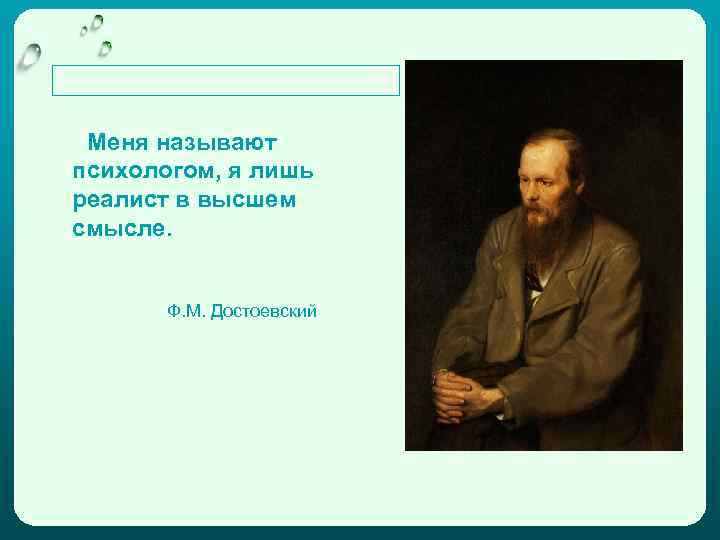 Меня называют психологом, я лишь реалист в высшем смысле.

Ф.М. Достоевский